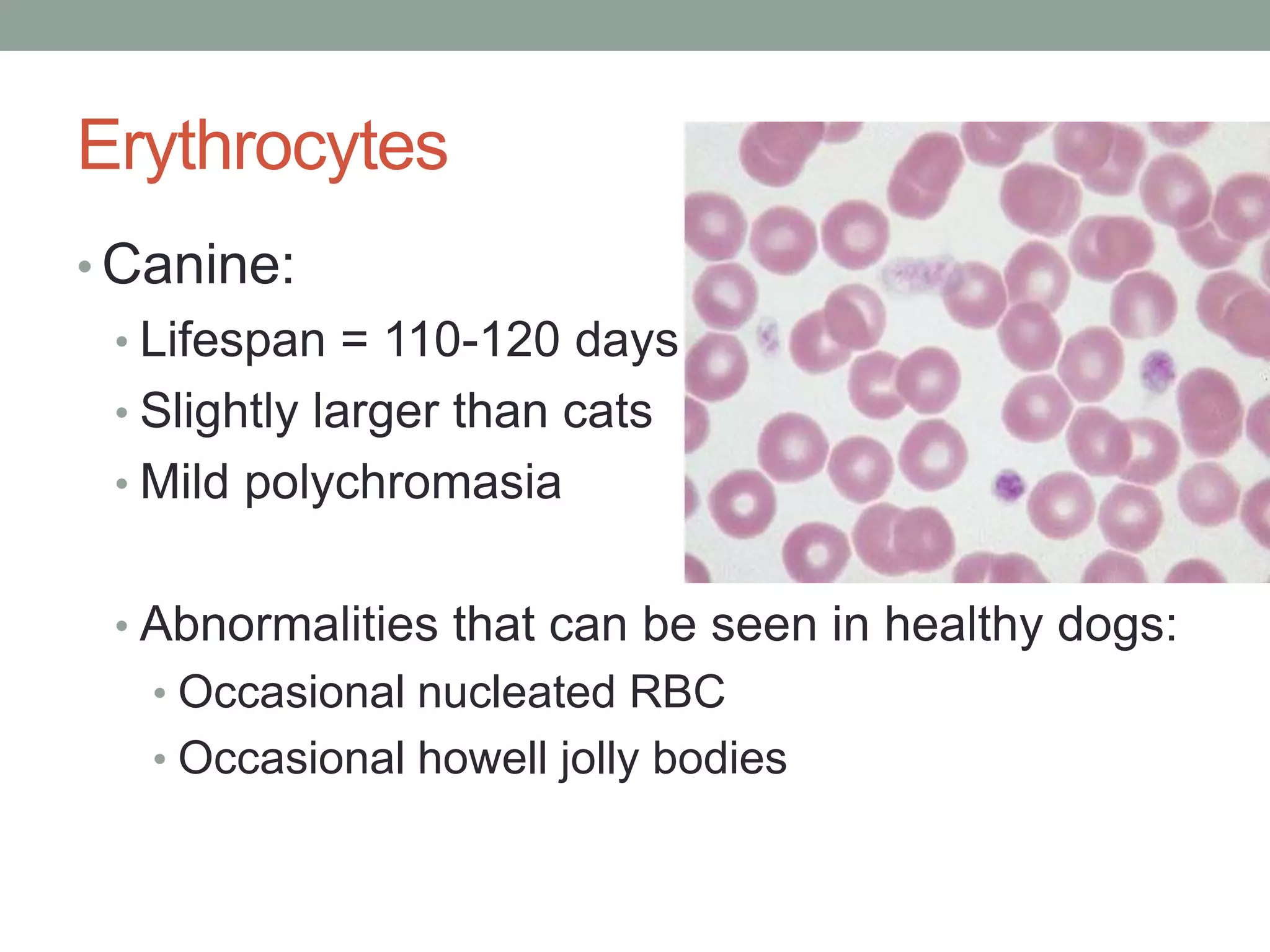 Erythrocytes

• Canine:
  • Lifespan = 110-120 days
  • Slightly larger than cats
  • Mild polychromasia

  • Abnormalities that can be seen in healthy dogs:
    • Occasional nucleated RBC
    • Occasional howell jolly bodies